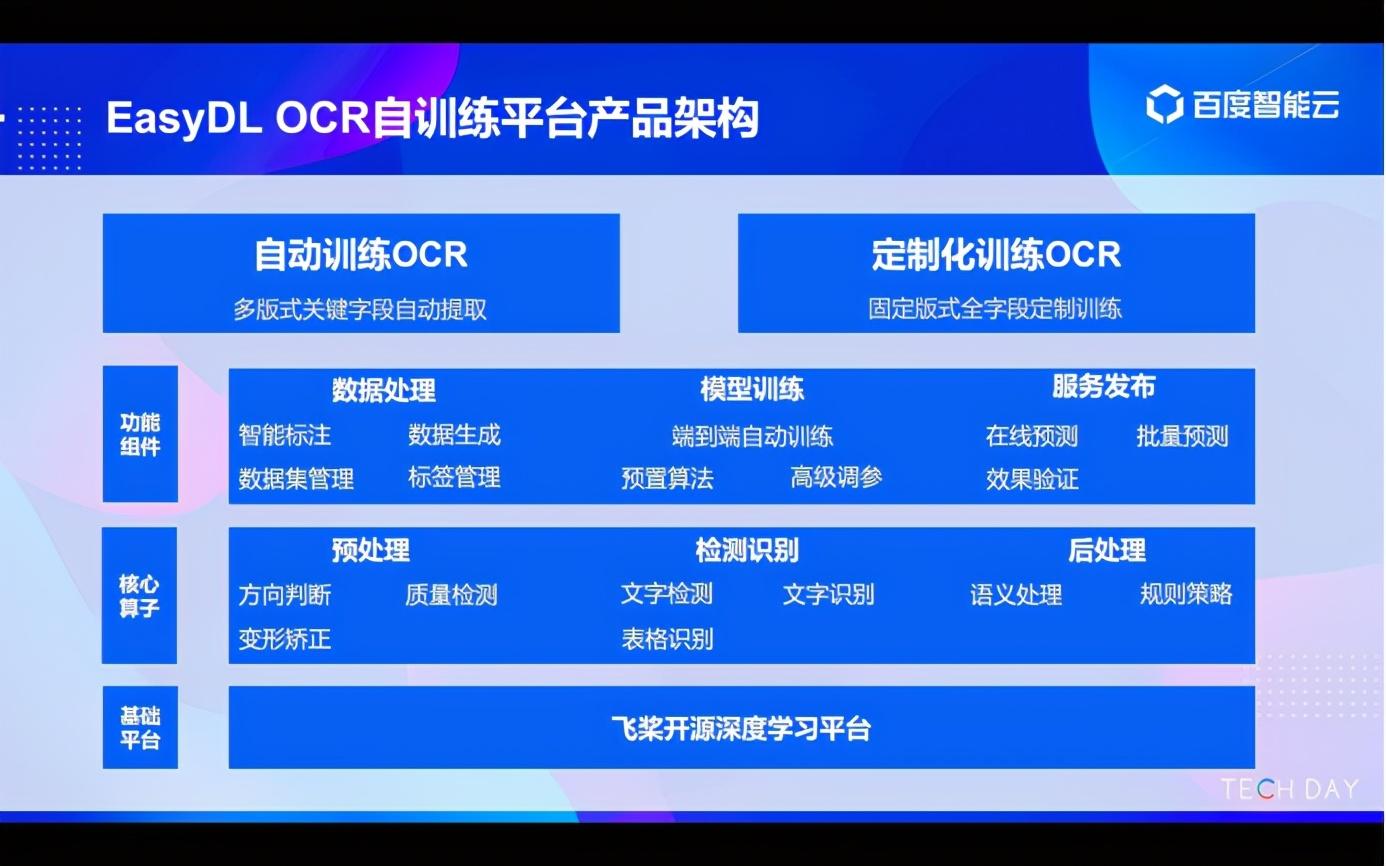 EasyDL OCR自训练平台产品架构

百度智能云

自动训练OCR
多版式关键字段自动提取

定制化训练OCR
固定版式全字段定制训练

功能组件

数据处理
智能标注 数据生成
数据集管理 标签管理

模型训练
端到端自动训练
预置算法 高级调参

服务发布
在线预测 批量预测
效果验证

核心算子

预处理
方向判断 质量检测
变形矫正

检测识别
文字检测 文字识别
表格识别

后处理
语义处理 规则策略

基础平台

飞桨开源深度学习平台

TECH DAY